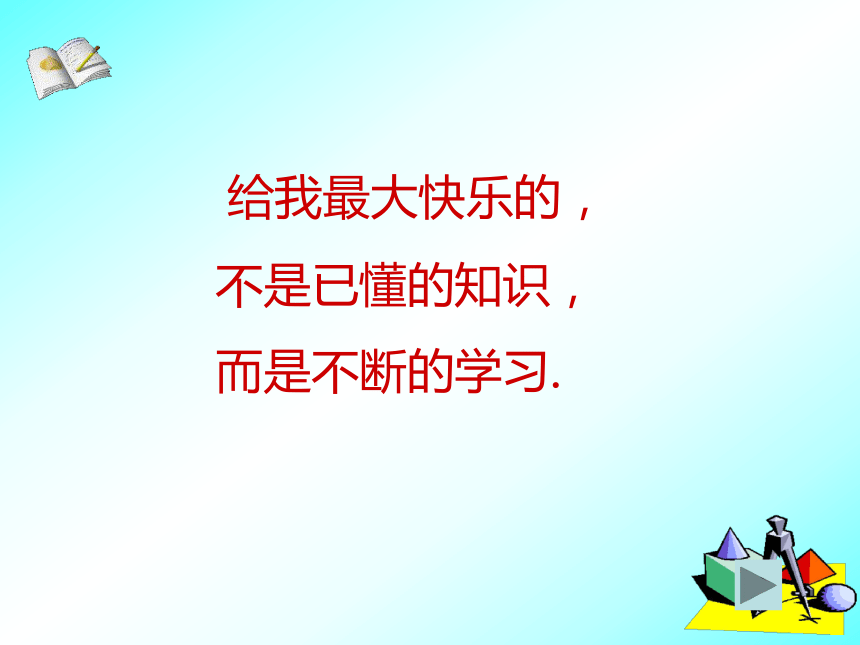 给我最大快乐的，
不是已懂的知识，
而是不断的学习.